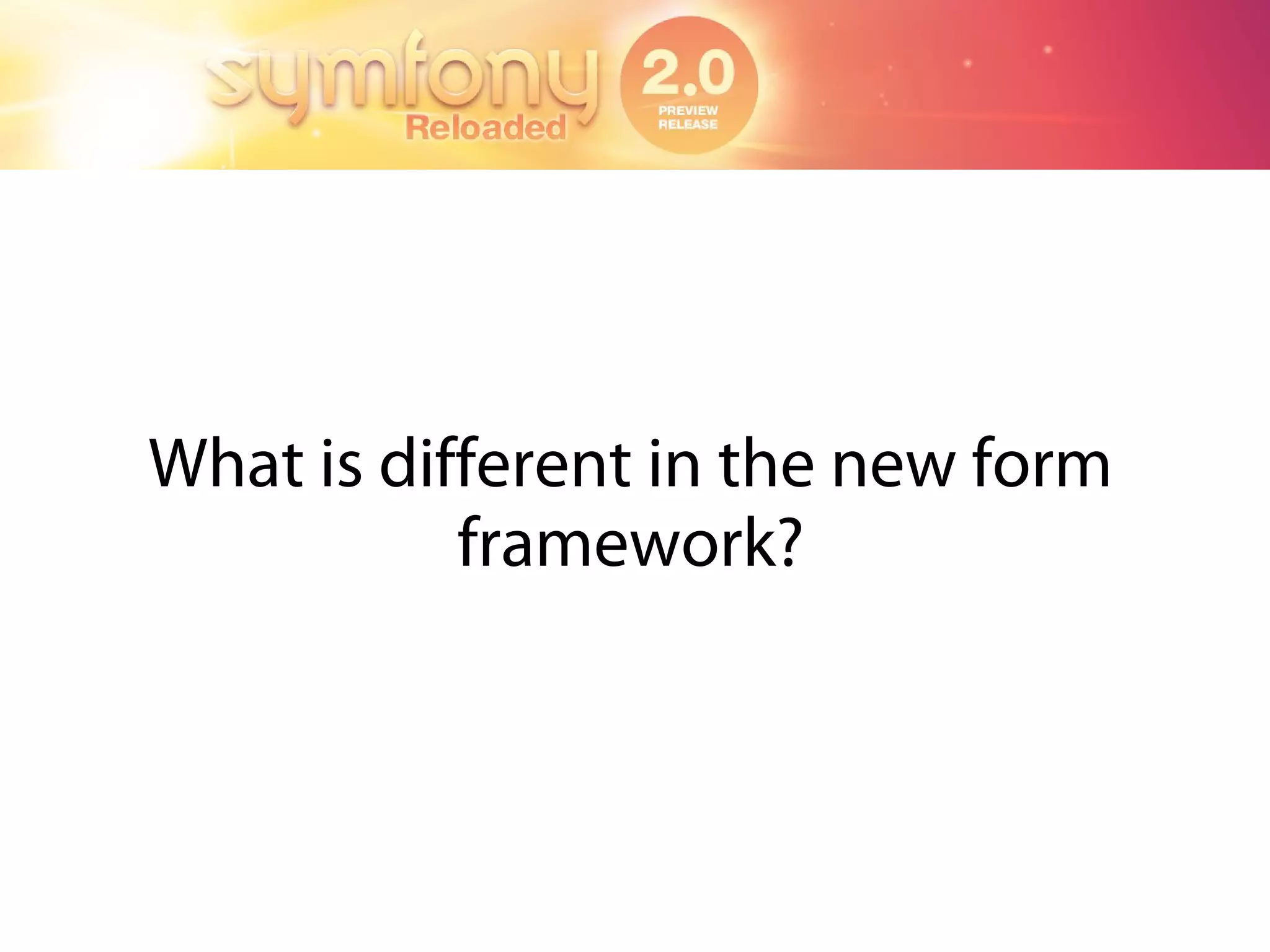 symfony Reloaded 2.0 PREVIEW RELEASE

What is different in the new form framework?